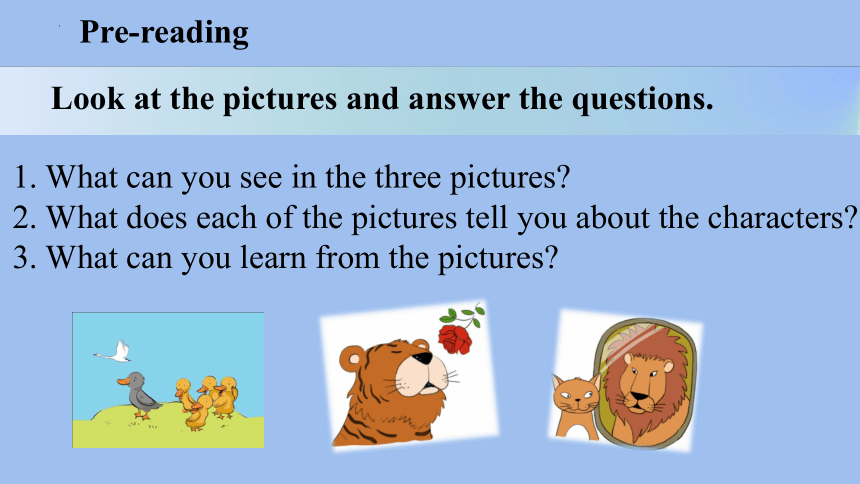 Pre-reading

Look at the pictures and answer the questions.

1. What can you see in the three pictures?
2. What does each of the pictures tell you about the characters?
3. What can you learn from the pictures?